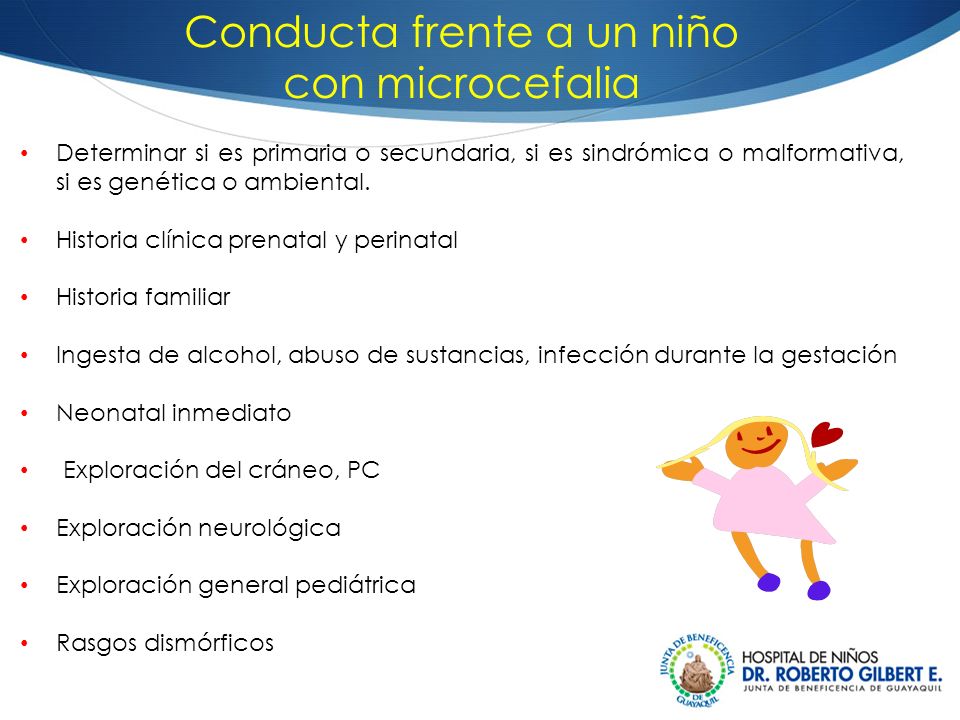 Conducta frente a un niño con microcefalia

• Determinar si es primaria o secundaria, si es sindrómica o malformativa, si es genética o ambiental.

• Historia clínica prenatal y perinatal

• Historia familiar

• Ingesta de alcohol, abuso de sustancias, infección durante la gestación

• Neonatal inmediato

• Exploración del cráneo, PC

• Exploración neurológica

• Exploración general pediátrica

• Rasgos dismórficos

JUNTA DE BENEFICENCIA DE GUAYAQUIL
HOSPITAL DE NIÑOS
DR. ROBERTO GILBERT E.
JUNTA DE BENEFICENCIA DE GUAYAQUIL